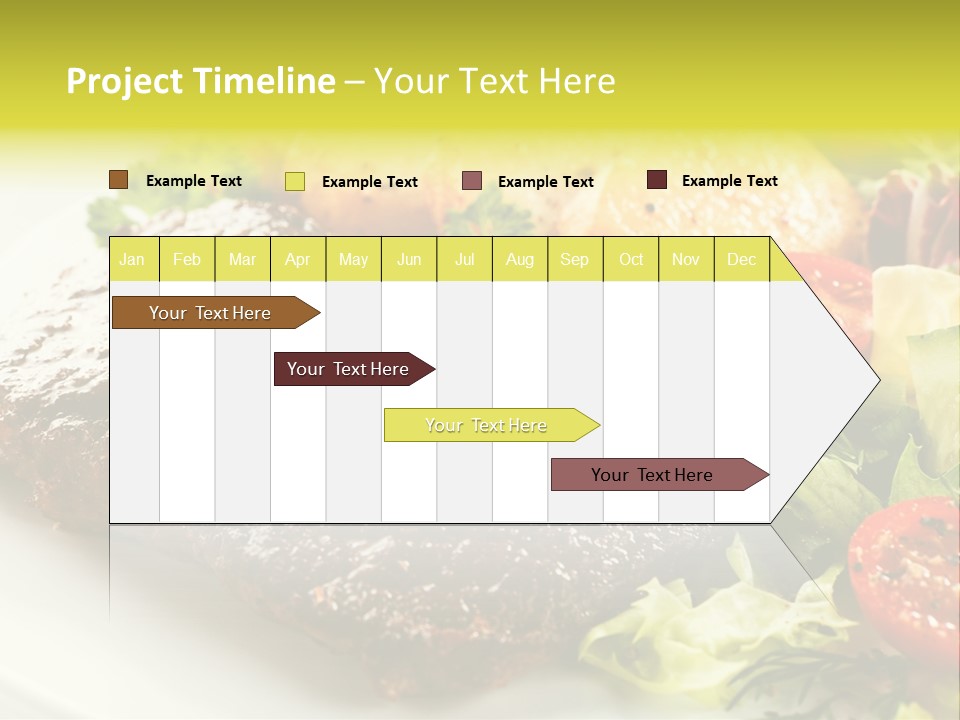 Project Timeline – Your Text Here

Example Text
Example Text
Example Text
Example Text

| Jan | Feb | Mar | Apr | May | Jun | Jul | Aug | Sep | Oct | Nov | Dec |
|---|---|---|---|---|---|---|---|---|---|---|---|

Your Text Here

Your Text Here

Your Text Here

Your Text Here